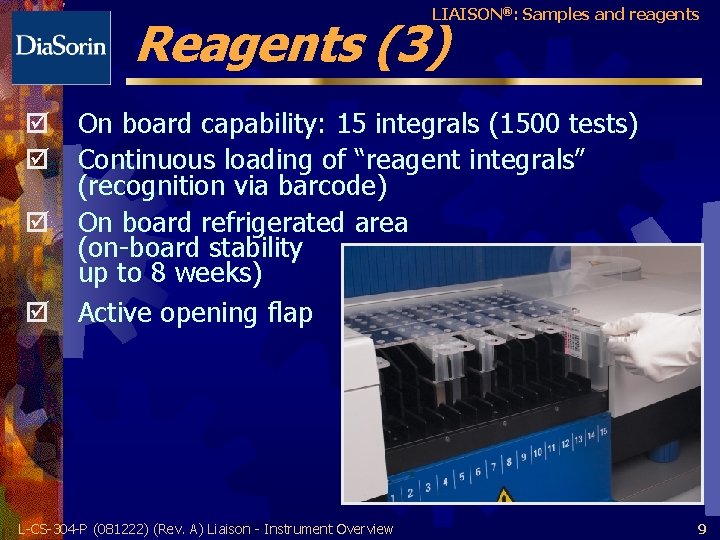 DiaSorin

LIAISON®: Samples and reagents

Reagents (3)

☑ On board capability: 15 integrals (1500 tests)

☑ Continuous loading of “reagent integrals” (recognition via barcode)

☑ On board refrigerated area (on-board stability up to 8 weeks)

☑ Active opening flap

1 2 3 4 5 6 7 8 9 10 11 12 13 14 15

L-CS-304-P (081222) (Rev. A) Liaison - Instrument Overview

9